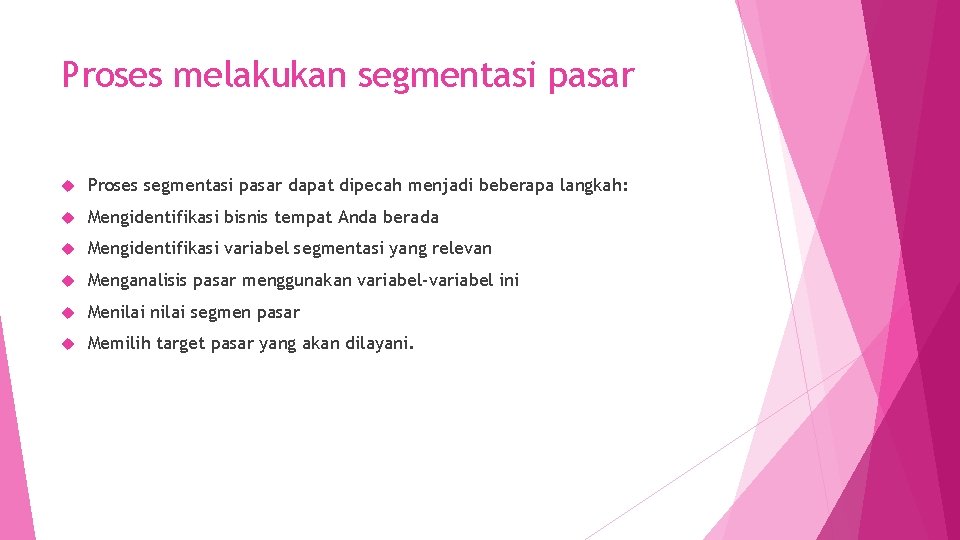 Proses melakukan segmentasi pasar

Proses segmentasi pasar dapat dipecah menjadi beberapa langkah:

Mengidentifikasi bisnis tempat Anda berada

Mengidentifikasi variabel segmentasi yang relevan

Menganalisis pasar menggunakan variabel-variabel ini

Menilai nilai segmen pasar

Memilih target pasar yang akan dilayani.